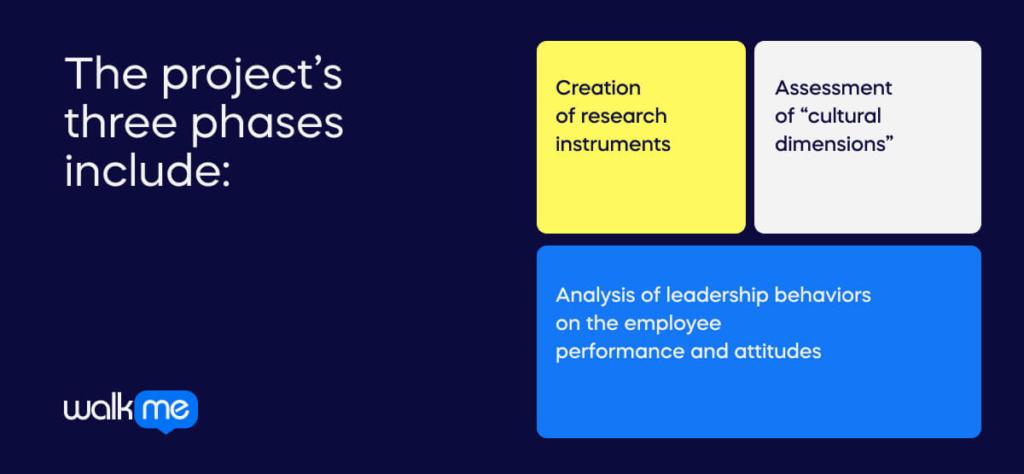 The project's three phases include:

Creation of research instruments

Assessment of "cultural dimensions"

Analysis of leadership behaviors on the employee performance and attitudes

walk me